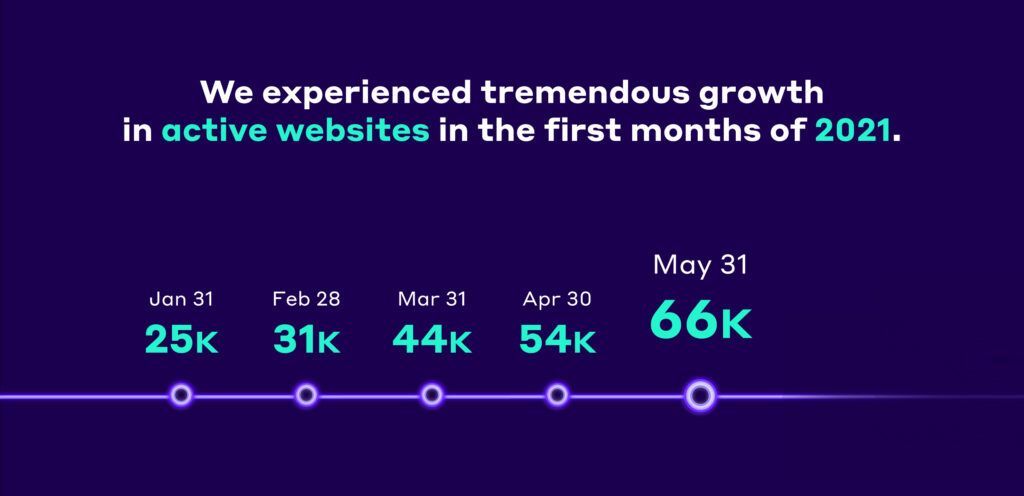 We experienced tremendous growth in active websites in the first months of 2021.

Jan 31
25K

Feb 28
31K

Mar 31
44K

Apr 30
54K

May 31
66K